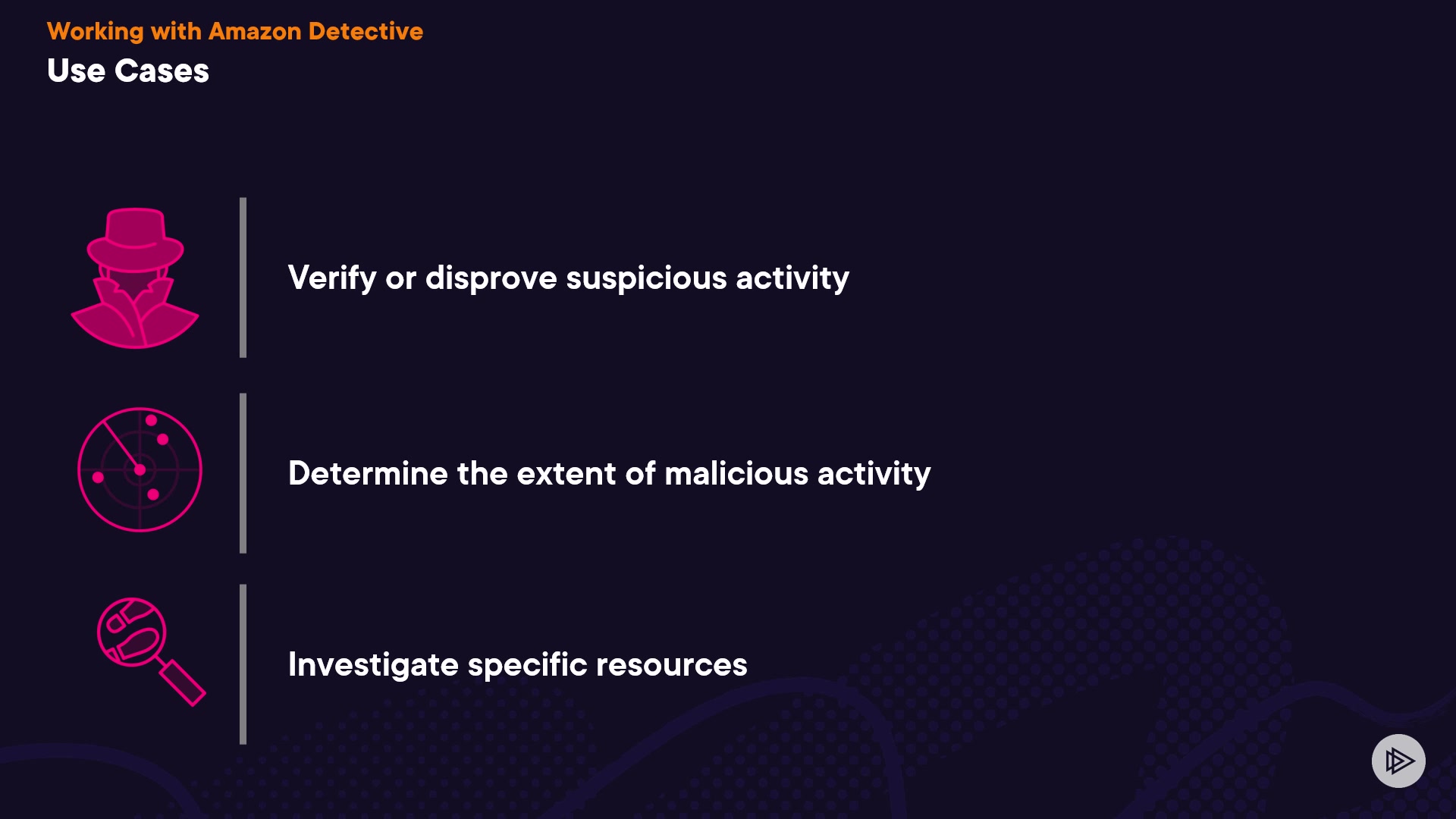 Working with Amazon Detective

Use Cases

Verify or disprove suspicious activity

Determine the extent of malicious activity

Investigate specific resources